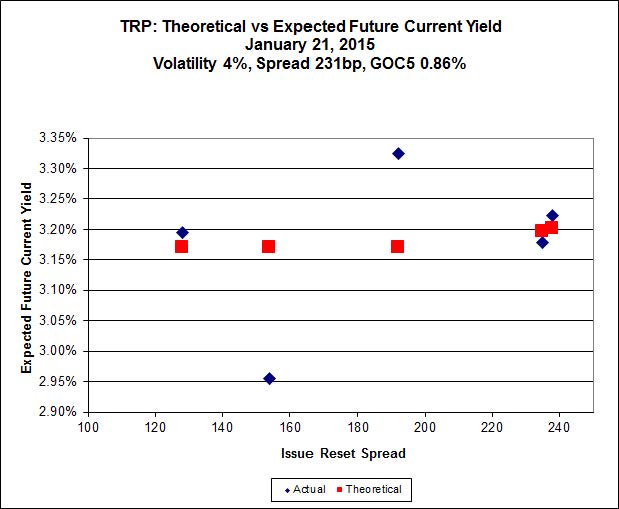 TRP: Theoretical vs Expected Future Current Yield
January 21, 2015
Volatility 4%, Spread 231bp, GOC5 0.86%

Expected Future Current Yield

3.35%
3.30%
3.25%
3.20%
3.15%
3.10%
3.05%
3.00%
2.95%
2.90%

100 120 140 160 180 200 220 240

Issue Reset Spread

Actual Theoretical